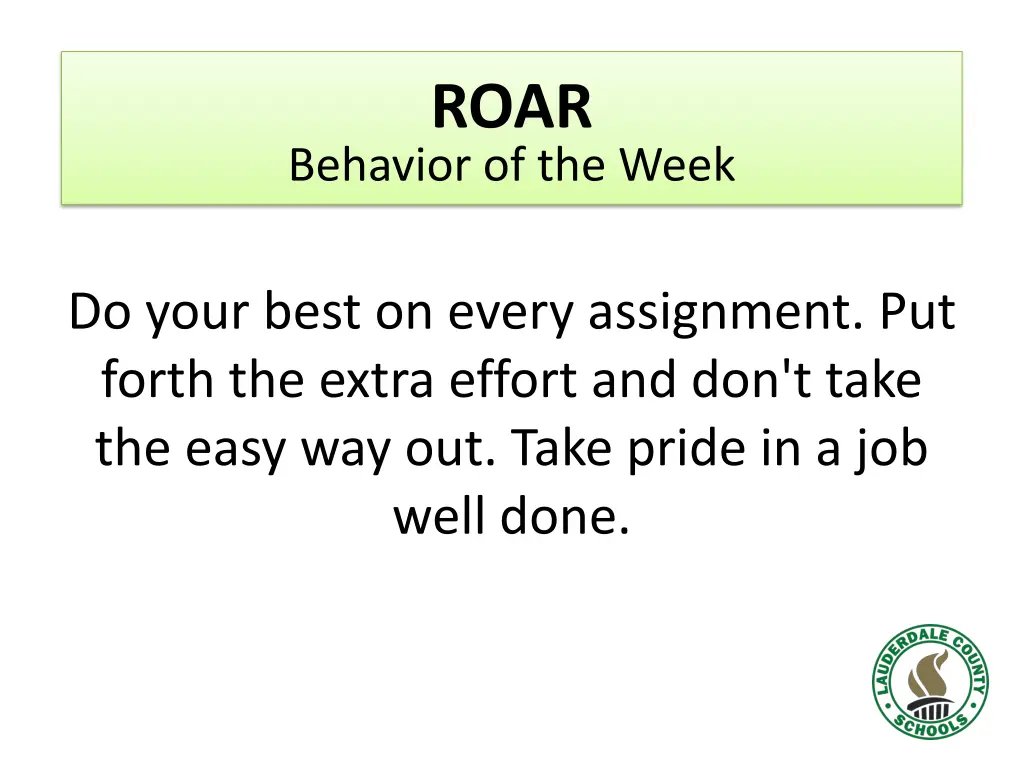 ROAR
Behavior of the Week

Do your best on every assignment. Put forth the extra effort and don't take the easy way out. Take pride in a job well done.

LAUDERDALE COUNTY SCHOOLS